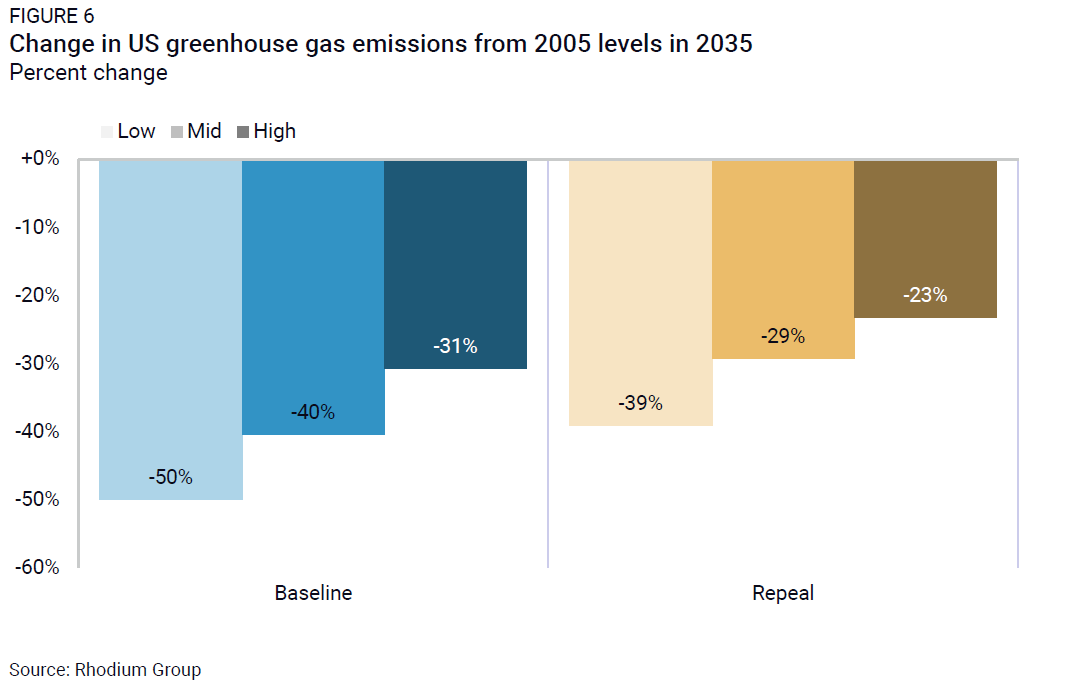 FIGURE 6
Change in US greenhouse gas emissions from 2005 levels in 2035
Percent change

Low Mid High

+0%
-10%
-20%
-30%
-40%
-50%
-60%

-50%
-40%
-31%
-39%
-29%
-23%

Baseline
Repeal

Source: Rhodium Group